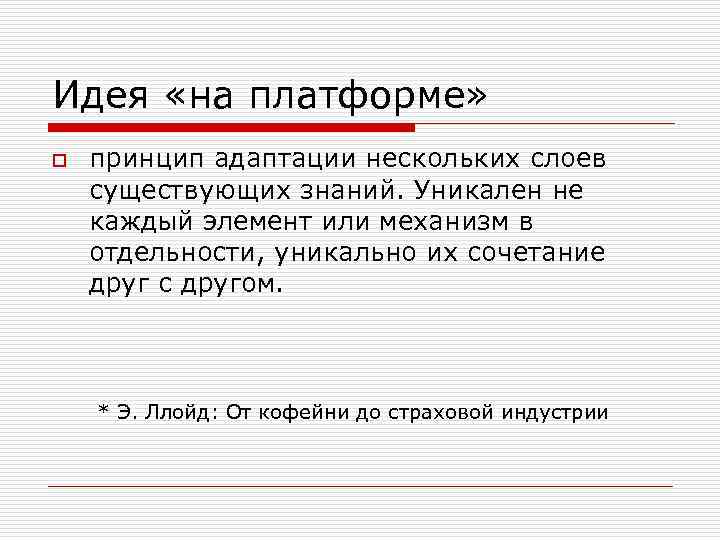 Идея «на платформе»

принцип адаптации нескольких слоев существующих знаний. Уникален не каждый элемент или механизм в отдельности, уникально их сочетание друг с другом.

* Э. Ллойд: От кофейни до страховой индустрии